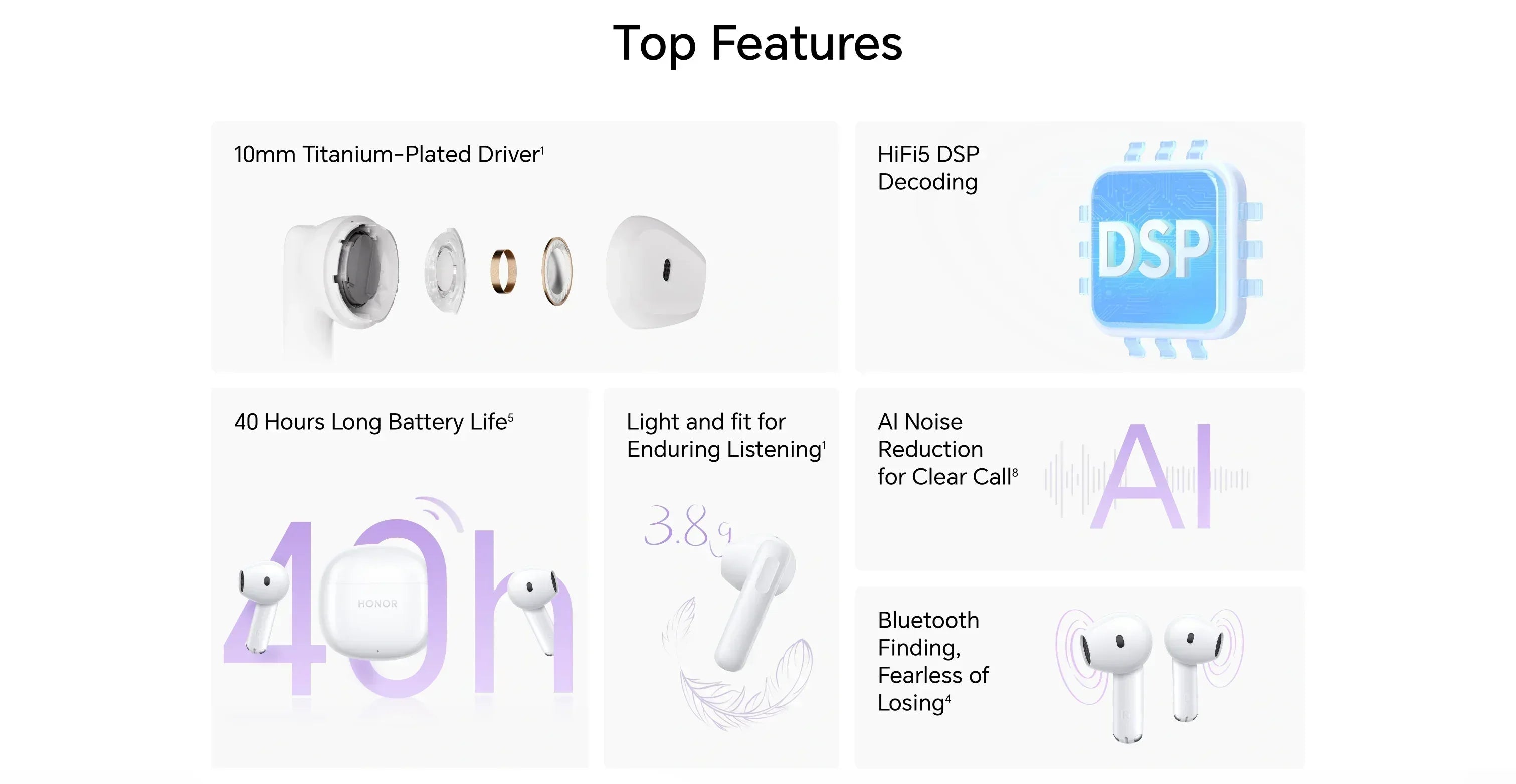 Top Features

10mm Titanium-Plated Driver$^1$

HiFi5 DSP Decoding

DSP

40 Hours Long Battery Life$^5$

40h

HONOR

Light and fit for Enduring Listening$^1$

3.8g

AI Noise Reduction for Clear Call$^8$

AI

Bluetooth Finding, Fearless of Losing$^4$